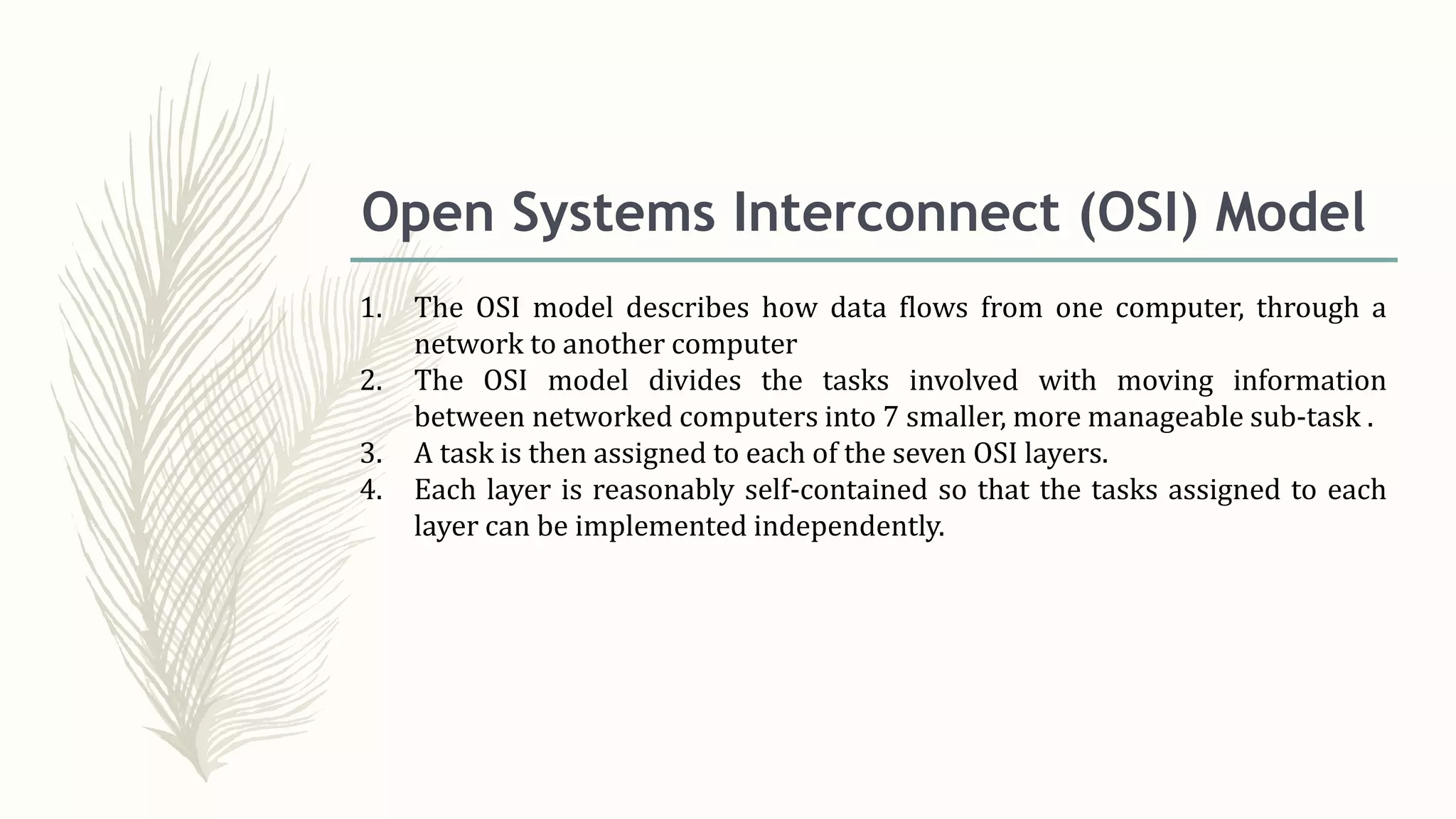 Open Systems Interconnect (OSI) Model

1. The OSI model describes how data flows from one computer, through a network to another computer
2. The OSI model divides the tasks involved with moving information between networked computers into 7 smaller, more manageable sub-task .
3. A task is then assigned to each of the seven OSI layers.
4. Each layer is reasonably self-contained so that the tasks assigned to each layer can be implemented independently.